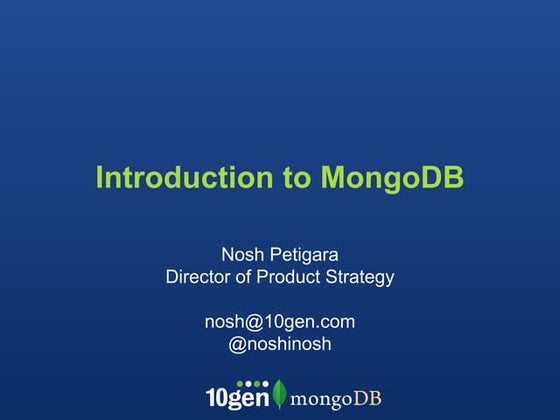 Introduction to MongoDB

Nosh Petigara
Director of Product Strategy

nosh@10gen.com
@noshinosh

10gen mongoDB